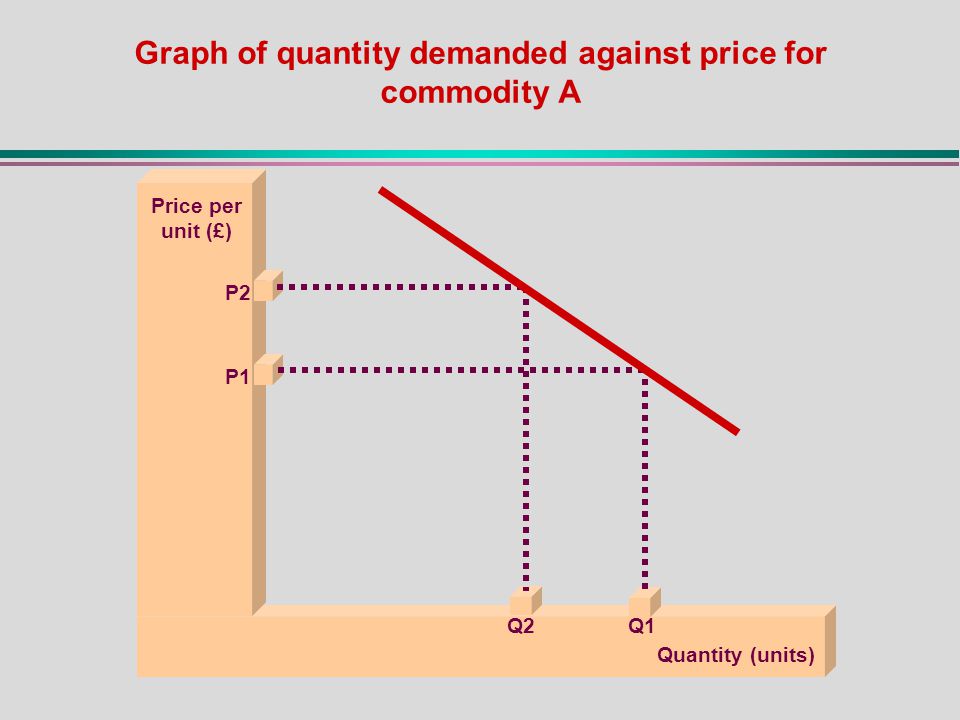 Graph of quantity demanded against price for commodity A

Price per unit (£)

P2

P1

Q2

Q1

Quantity (units)